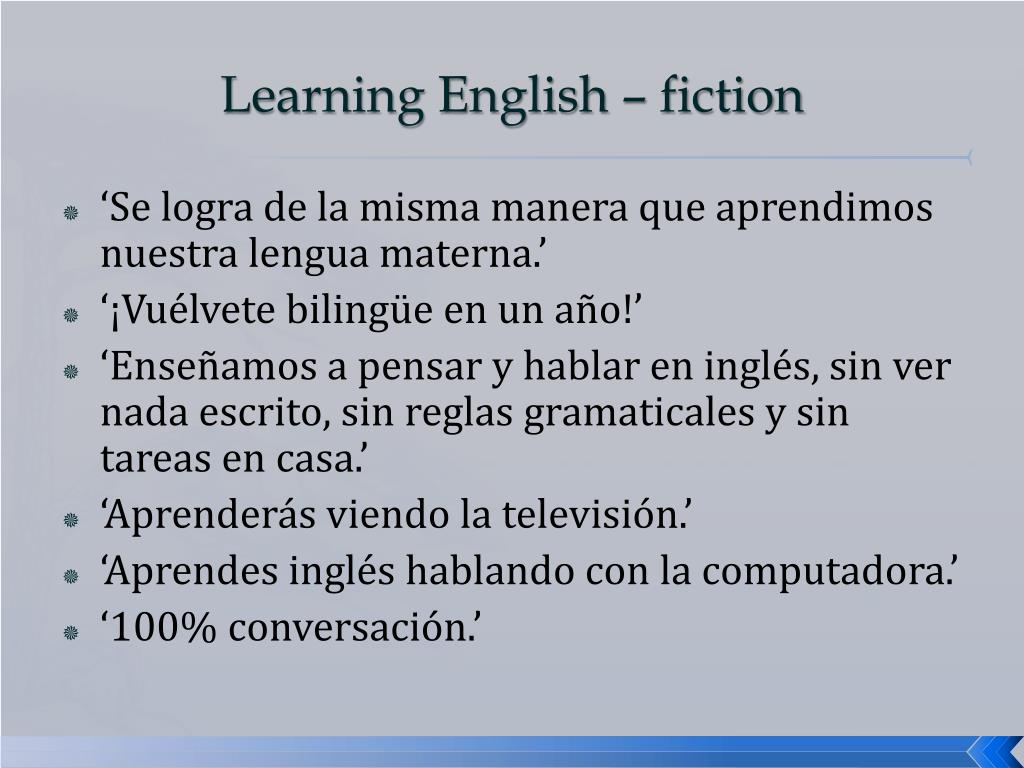 Learning English – fiction

‘Se logra de la misma manera que aprendimos nuestra lengua materna.’

‘¡Vuélvete bilingüe en un año!’

‘Enseñamos a pensar y hablar en inglés, sin ver nada escrito, sin reglas gramaticales y sin tareas en casa.’

‘Aprenderás viendo la televisión.’

‘Aprendes inglés hablando con la computadora.’

‘100% conversación.’